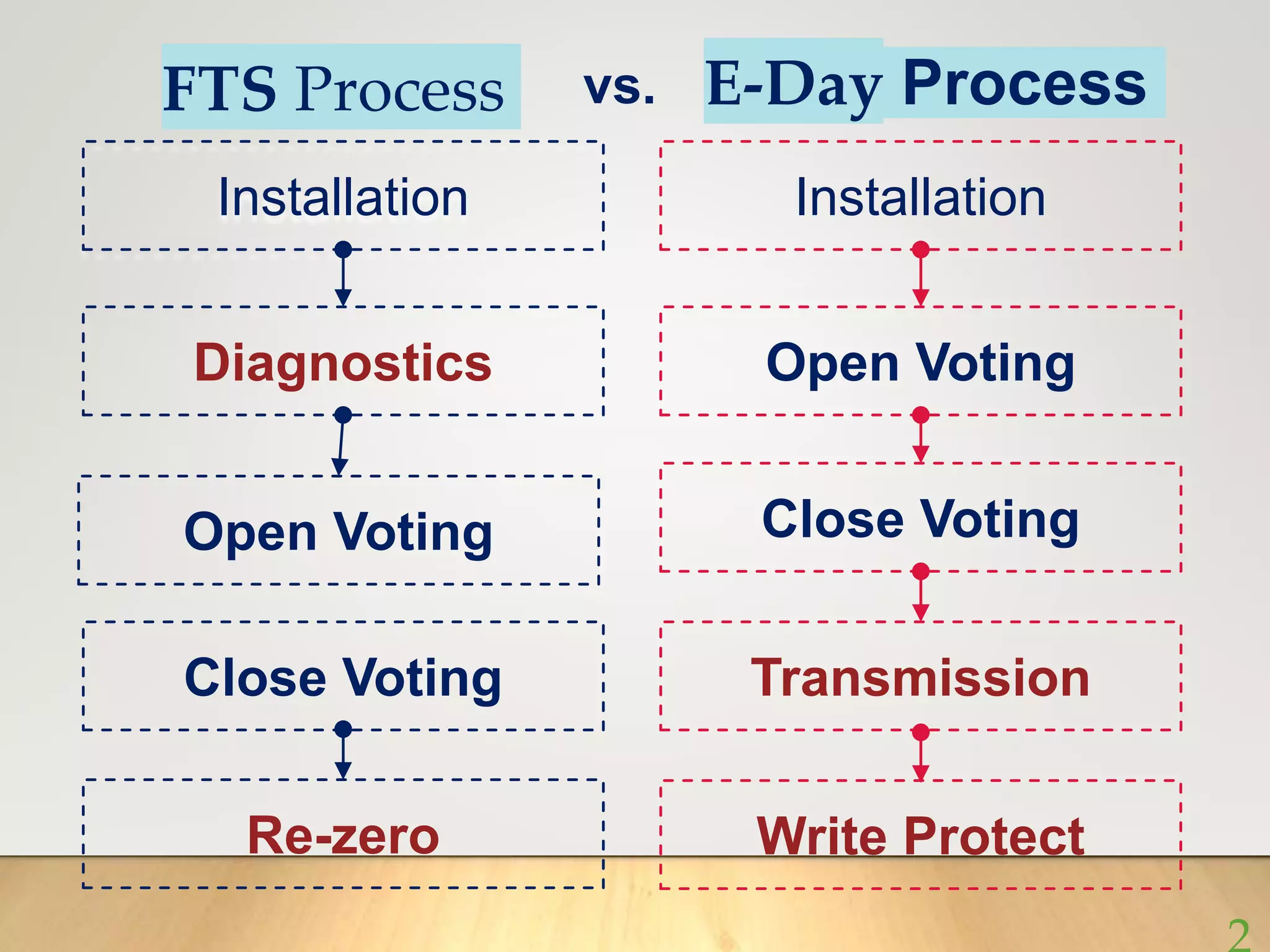 FTS Process vs. E-Day Process

Installation

Diagnostics

Open Voting

Close Voting

Re-zero

Installation

Open Voting

Close Voting

Transmission

Write Protect

2